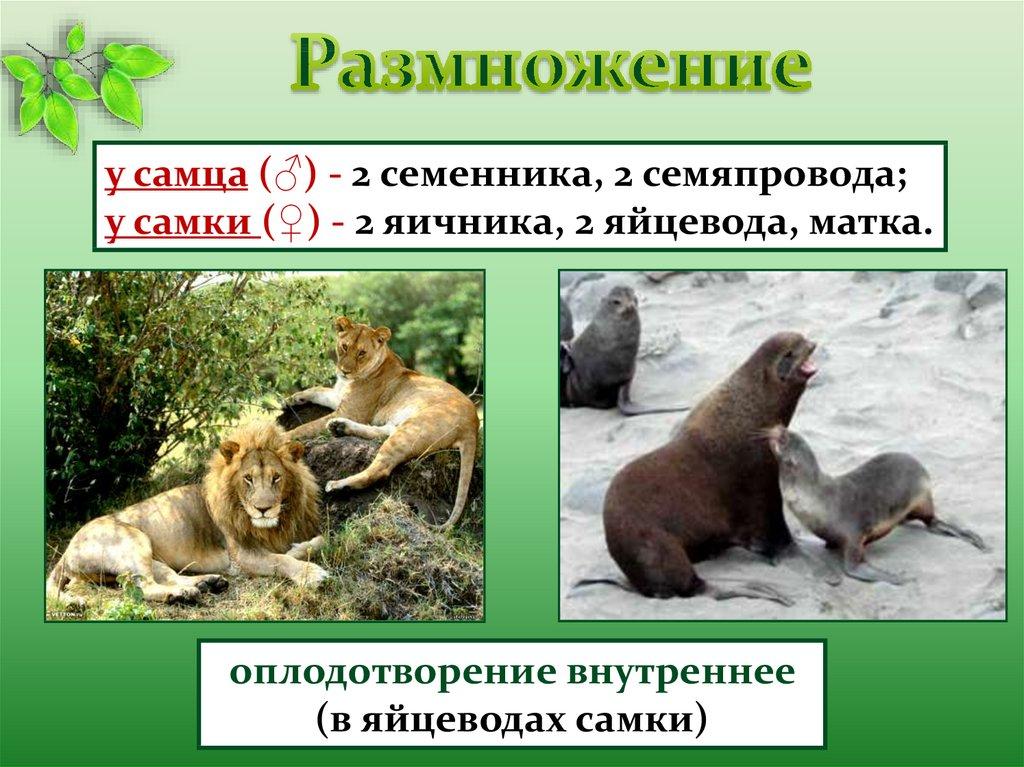 Размножение

у самца (♂) - 2 семенника, 2 семяпровода;
у самки (♀) - 2 яичника, 2 яйцевода, матка.

оплодотворение внутреннее
(в яйцеводах самки)